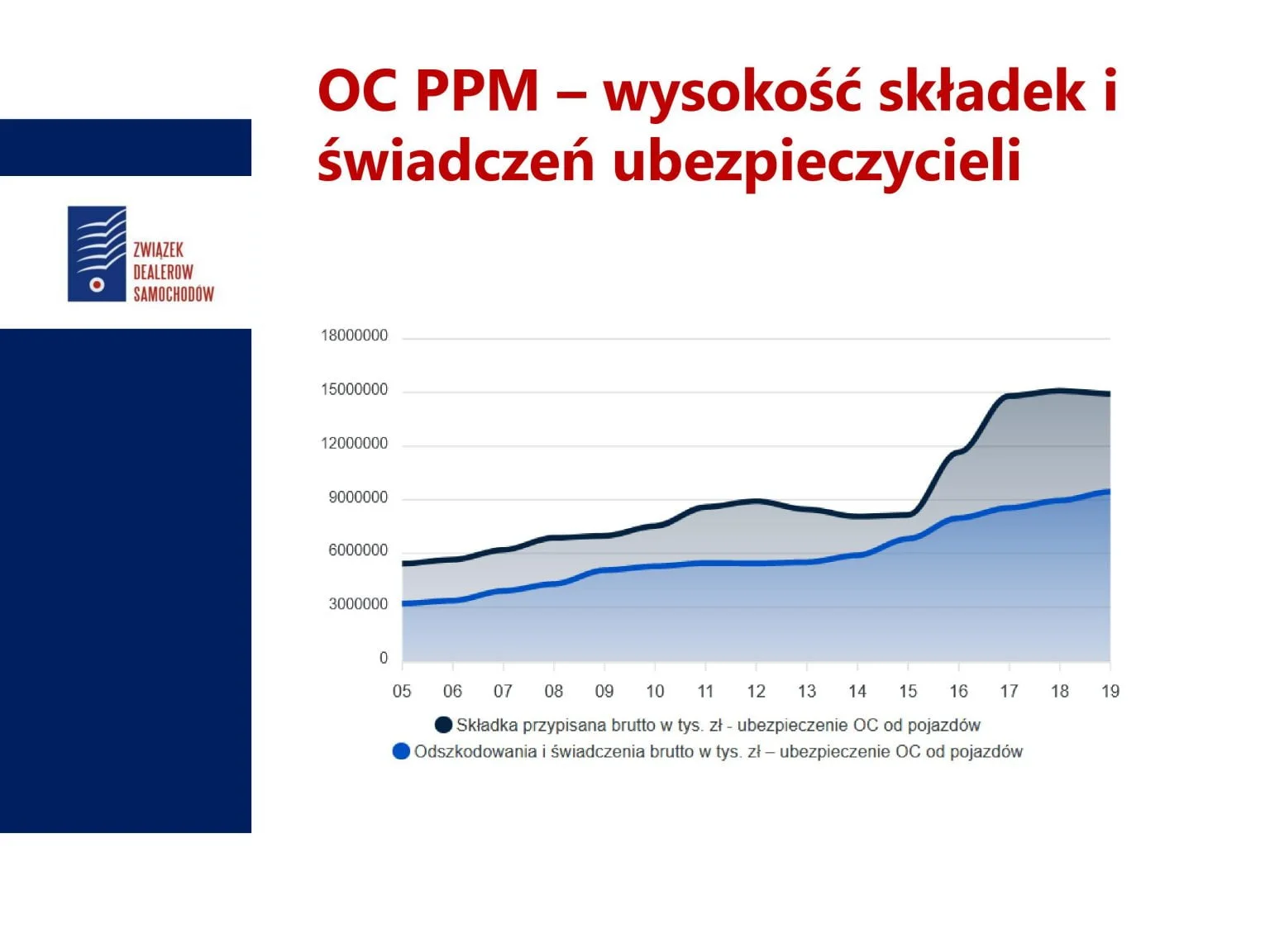 OC PPM – wysokość składek i świadczeń ubezpieczycieli

ZWIĄZEK DEALERÓW SAMOCHODÓW

18000000
15000000
12000000
9000000
6000000
3000000
0

05 06 07 08 09 10 11 12 13 14 15 16 17 18 19

Składka przypisana brutto w tys. zł - ubezpieczenie OC od pojazdów
Odszkodowania i świadczenia brutto w tys. zł – ubezpieczenie OC od pojazdów